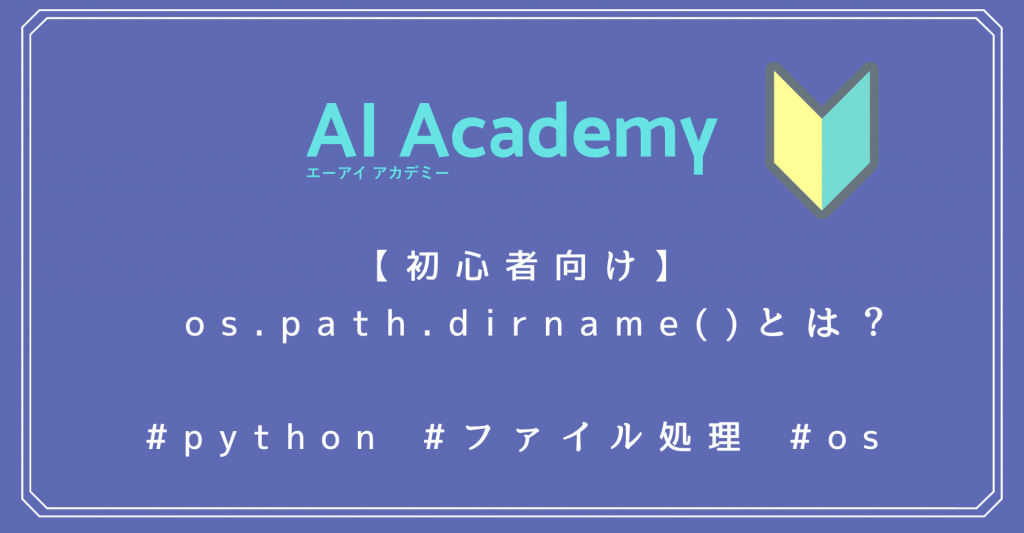 AI Academy
エーアイ アカデミー

【初心者向け】
os.path.dirname()とは？

#python #ファイル処理 #os